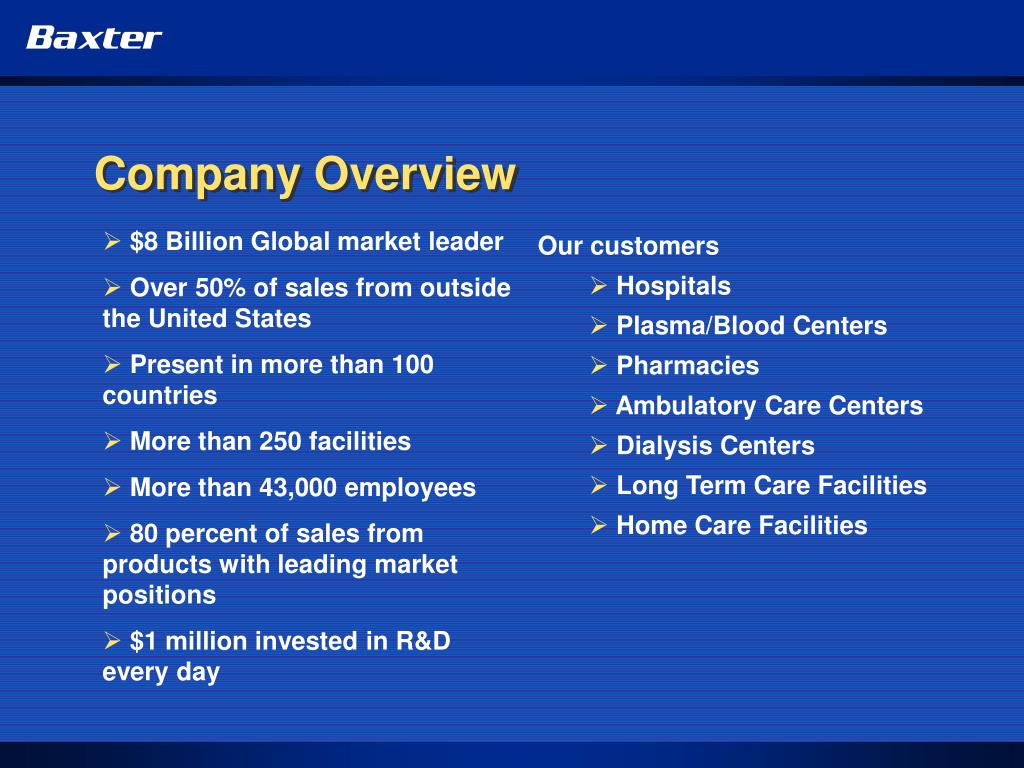 Baxter

Company Overview

➢ \$8 Billion Global market leader

➢ Over 50% of sales from outside the United States

➢ Present in more than 100 countries

➢ More than 250 facilities

➢ More than 43,000 employees

➢ 80 percent of sales from products with leading market positions

➢ \$1 million invested in R&D every day

Our customers

➢ Hospitals

➢ Plasma/Blood Centers

➢ Pharmacies

➢ Ambulatory Care Centers

➢ Dialysis Centers

➢ Long Term Care Facilities

➢ Home Care Facilities